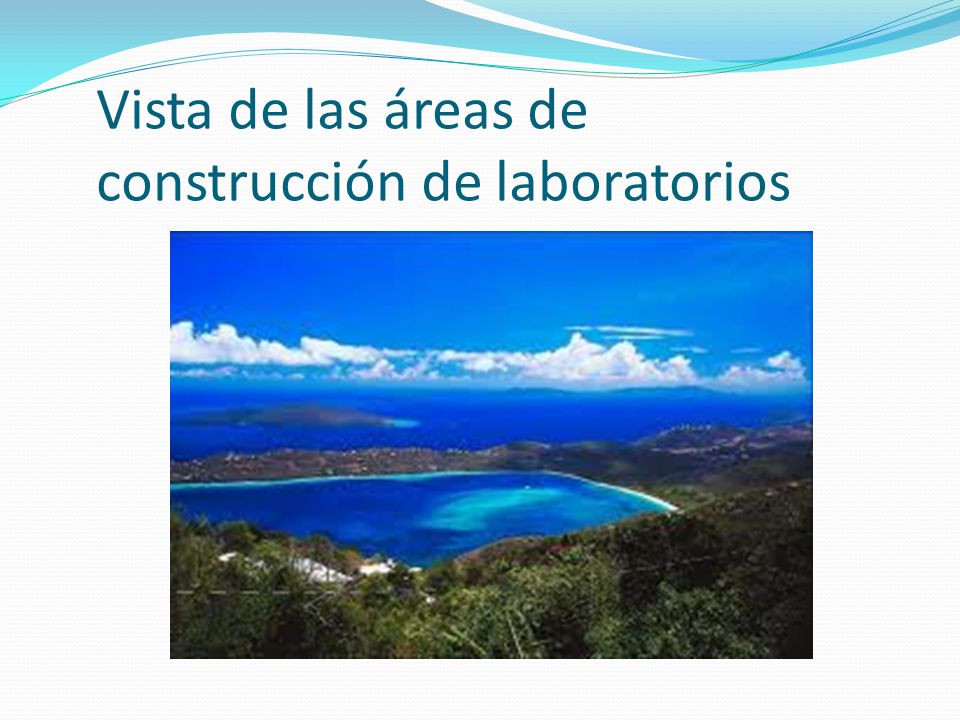 Vista de las áreas de construcción de laboratorios